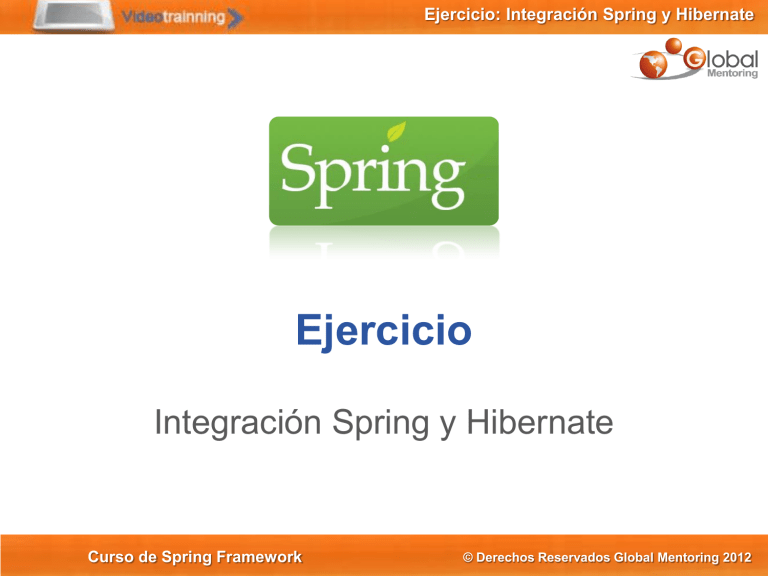 Videotrainning

Ejercicio: Integración Spring y Hibernate

Global Mentoring

Spring

Ejercicio

Integración Spring y Hibernate

Curso de Spring Framework

© Derechos Reservados Global Mentoring 2012